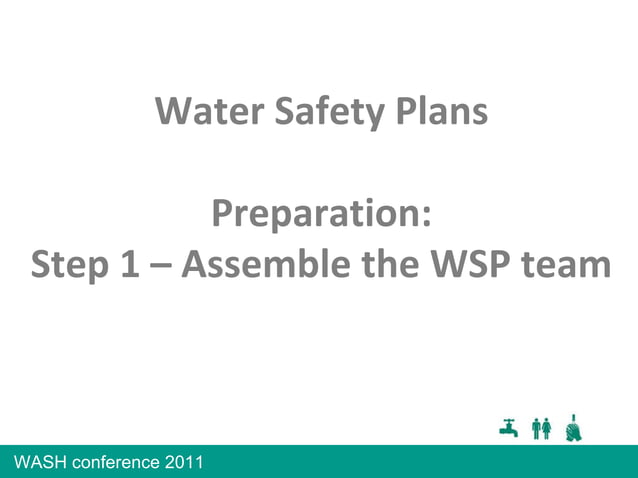 Water Safety Plans

Preparation:
Step 1 – Assemble the WSP team

WASH conference 2011